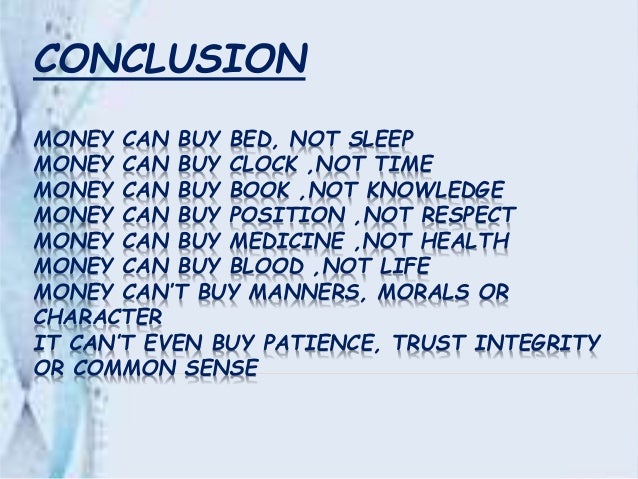 CONCLUSION

MONEY CAN BUY BED, NOT SLEEP
MONEY CAN BUY CLOCK ,NOT TIME
MONEY CAN BUY BOOK ,NOT KNOWLEDGE
MONEY CAN BUY POSITION ,NOT RESPECT
MONEY CAN BUY MEDICINE ,NOT HEALTH
MONEY CAN BUY BLOOD ,NOT LIFE
MONEY CAN'T BUY MANNERS, MORALS OR CHARACTER
IT CAN'T EVEN BUY PATIENCE, TRUST INTEGRITY OR COMMON SENSE